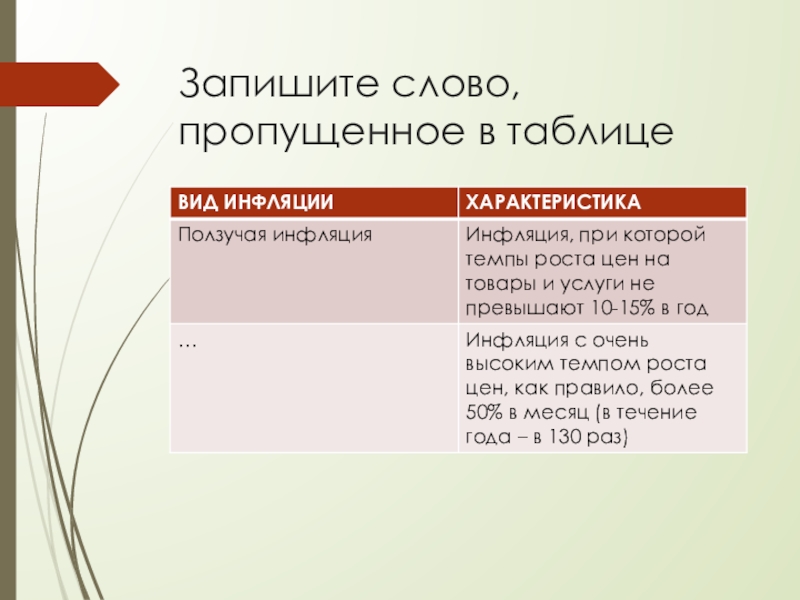 Запишите слово, пропущенное в таблице

| ВИД ИНФЛЯЦИИ | ХАРАКТЕРИСТИКА |
|---|---|
| Ползучая инфляция | Инфляция, при которой темпы роста цен на товары и услуги не превышают 10-15% в год |
| … | Инфляция с очень высоким темпом роста цен, как правило, более 50% в месяц (в течение года – в 130 раз) |